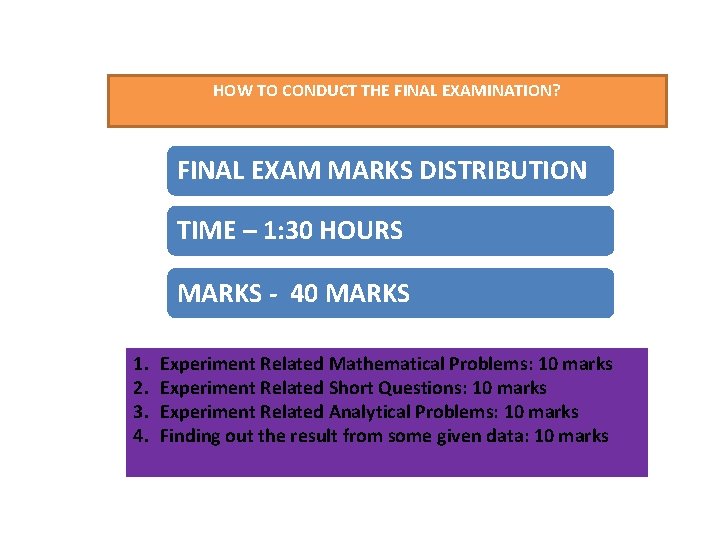 HOW TO CONDUCT THE FINAL EXAMINATION?

FINAL EXAM MARKS DISTRIBUTION

TIME – 1:30 HOURS

MARKS - 40 MARKS

1. Experiment Related Mathematical Problems: 10 marks
2. Experiment Related Short Questions: 10 marks
3. Experiment Related Analytical Problems: 10 marks
4. Finding out the result from some given data: 10 marks